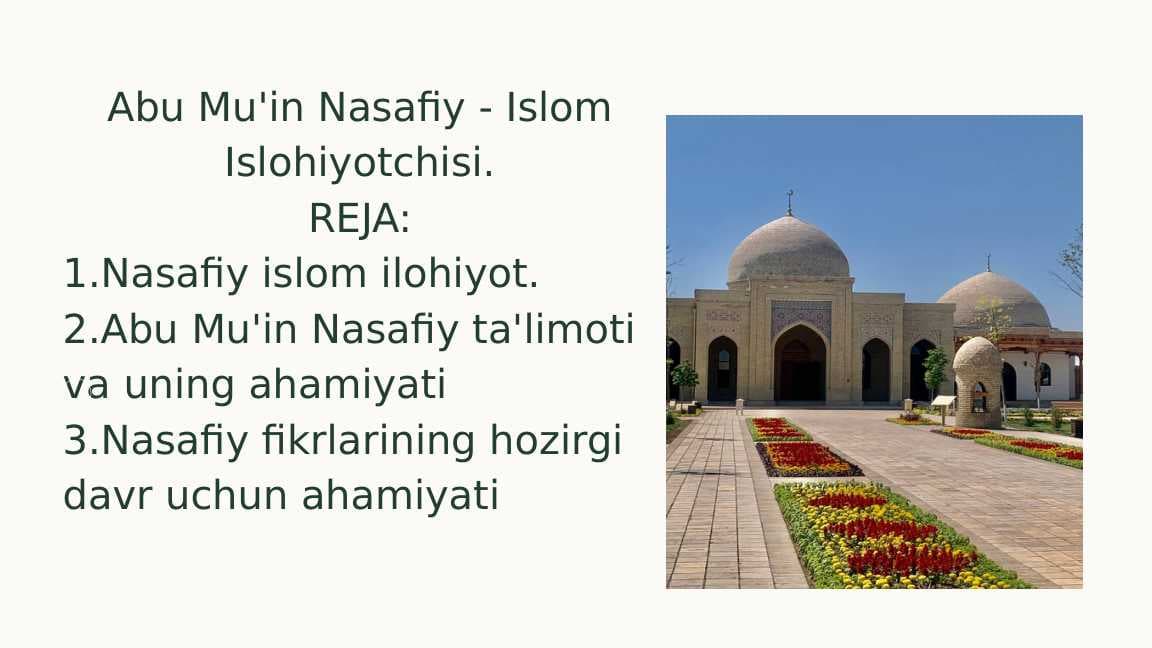 Abu Mu'in Nasafiy - Islom Islohiyotchisi.
REJA:
1.Nasafiy islom ilohiyot.
2.Abu Mu'in Nasafiy ta'limoti va uning ahamiyati
3.Nasafiy fikrlarining hozirgi davr uchun ahamiyati